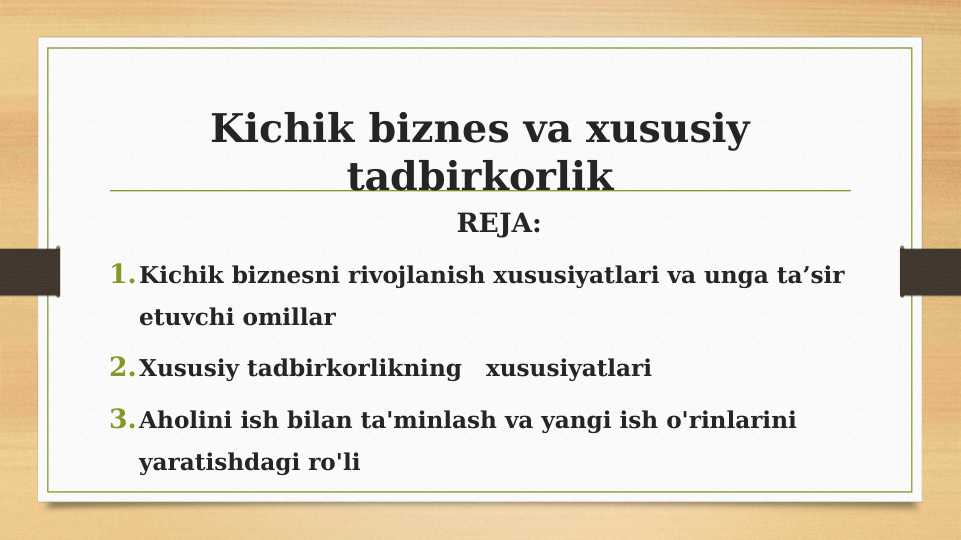 Kichik biznes va xususiy tadbirkorlik

REJA:

1. Kichik biznesni rivojlanish xususiyatlari va unga ta’sir etuvchi omillar

2. Xususiy tadbirkorlikning xususiyatlari

3. Aholini ish bilan ta'minlash va yangi ish o'rinlarini yaratishdagi ro'li